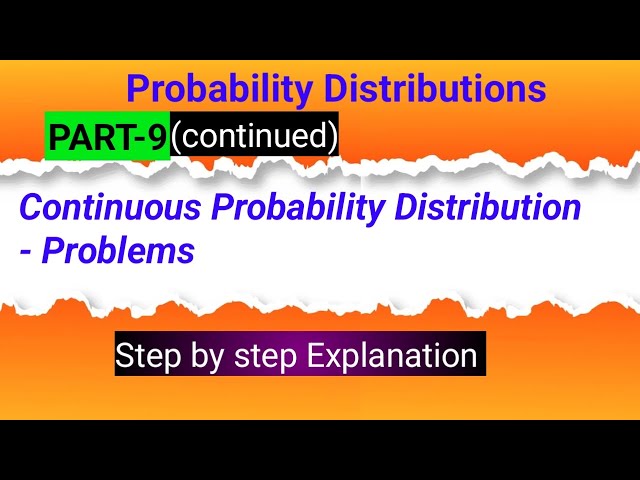 Probability Distributions

PART-9(continued)

Continuous Probability Distribution - Problems

Step by step Explanation